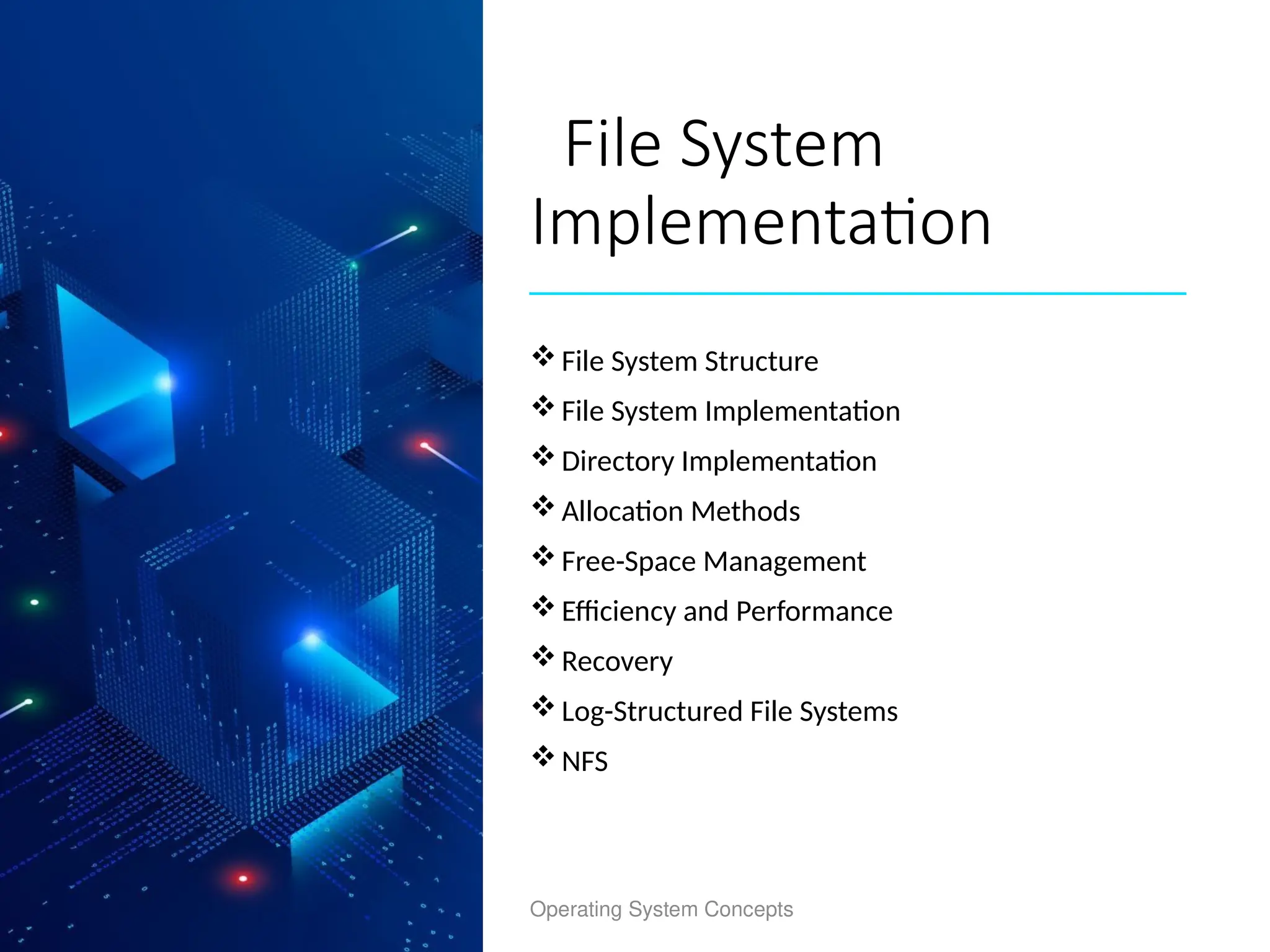 File System Implementation

❖ File System Structure
❖ File System Implementation
❖ Directory Implementation
❖ Allocation Methods
❖ Free-Space Management
❖ Efficiency and Performance
❖ Recovery
❖ Log-Structured File Systems
❖ NFS

Operating System Concepts